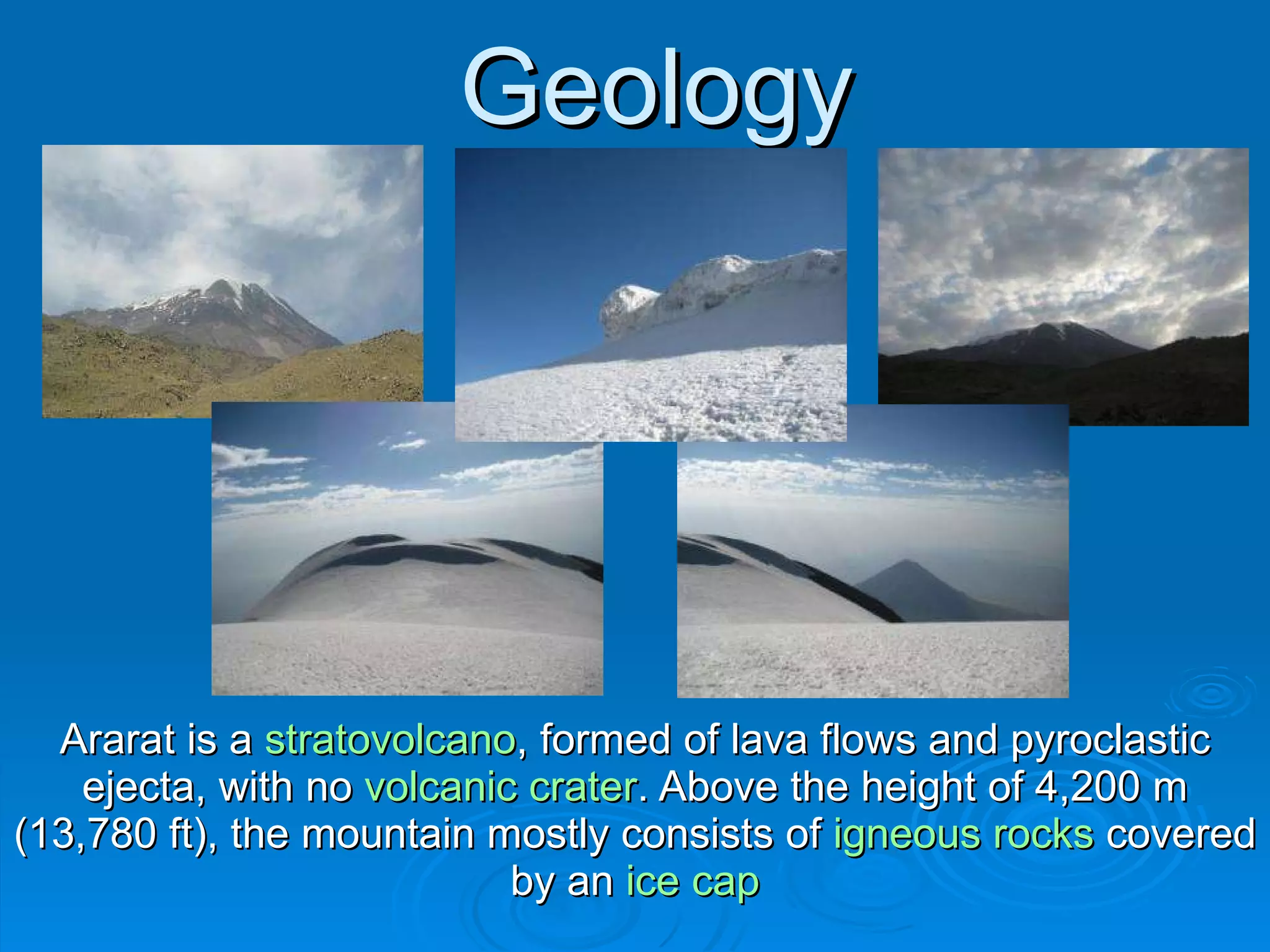 Geology

Ararat is a stratovolcano, formed of lava flows and pyroclastic ejecta, with no volcanic crater. Above the height of 4,200 m (13,780 ft), the mountain mostly consists of igneous rocks covered by an ice cap